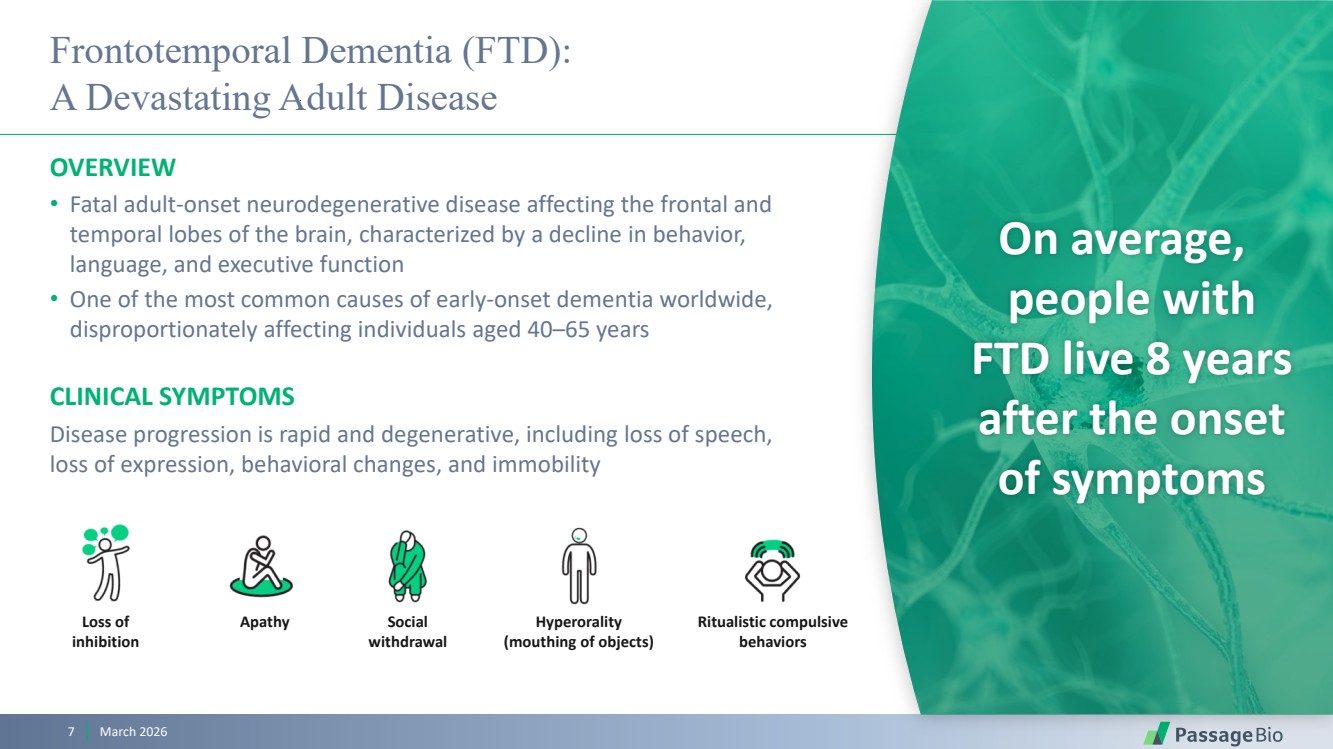 Frontotemporal Dementia (FTD):
A Devastating Adult Disease

OVERVIEW

• Fatal adult-onset neurodegenerative disease affecting the frontal and temporal lobes of the brain, characterized by a decline in behavior, language, and executive function
• One of the most common causes of early-onset dementia worldwide, disproportionately affecting individuals aged 40–65 years

CLINICAL SYMPTOMS

Disease progression is rapid and degenerative, including loss of speech, loss of expression, behavioral changes, and immobility

Loss of inhibition

Apathy

Social withdrawal

Hyperorality (mouthing of objects)

Ritualistic compulsive behaviors

On average, people with FTD live 8 years after the onset of symptoms

7 | March 2026

PassageBio